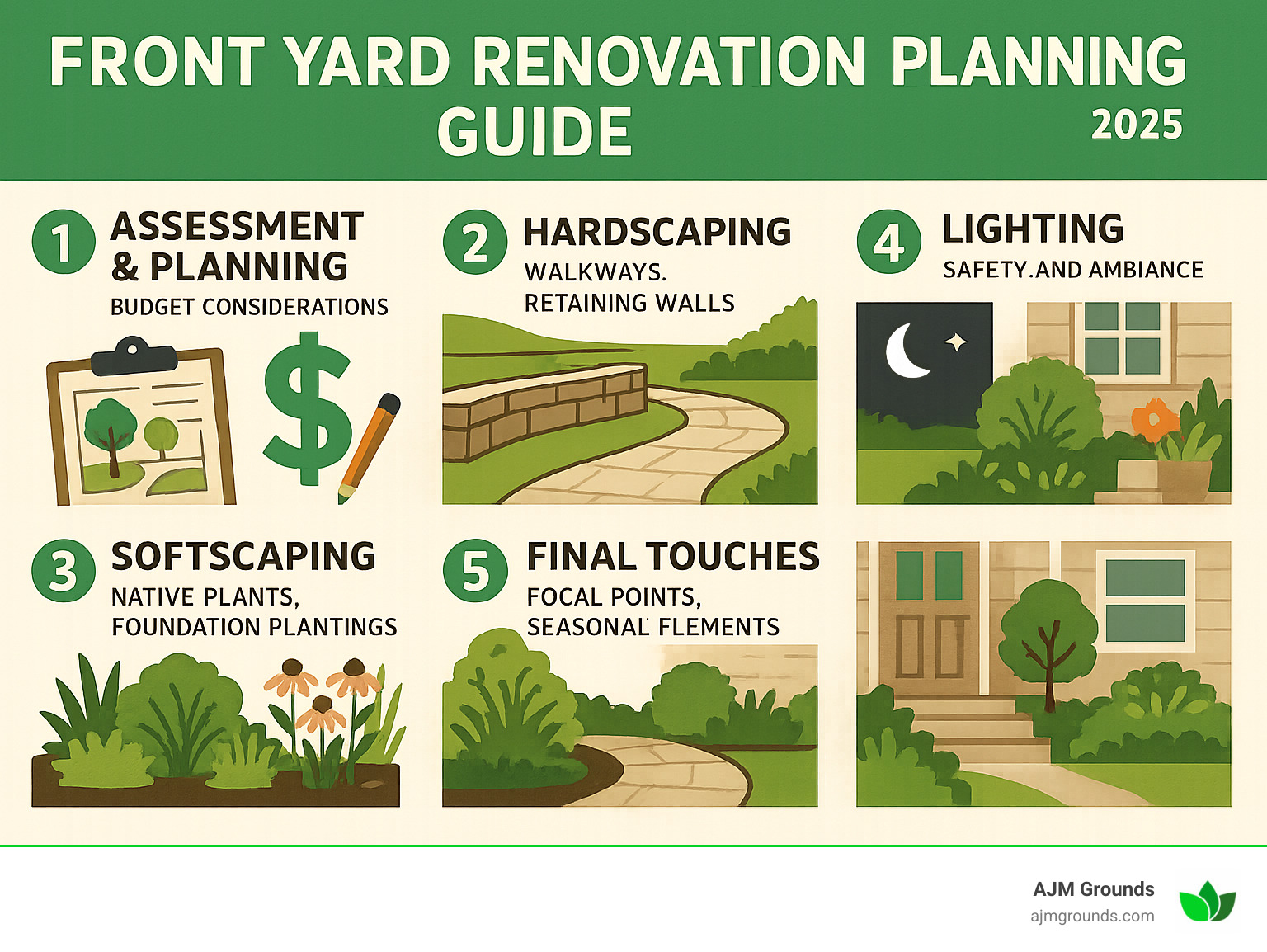 FRONT YARD RENOVATION PLANNING GUIDE

2025

1 ASSESSMENT & PLANNING
BUDGET CONSIDERATIONS

2 HARDSCAPING
WALKWAYS. RETAINING WALLS

4 LIGHTING
SAFETY.AND AMBIANCE

3 SOFTSCAPING
NATIVE PLANTS, FOUNDATION PLANTINGS

5 FINAL TOUCHES
FOCAL POINTS, SEASONAL FLEMENTS

AJM Grounds
ajmgrounds.com